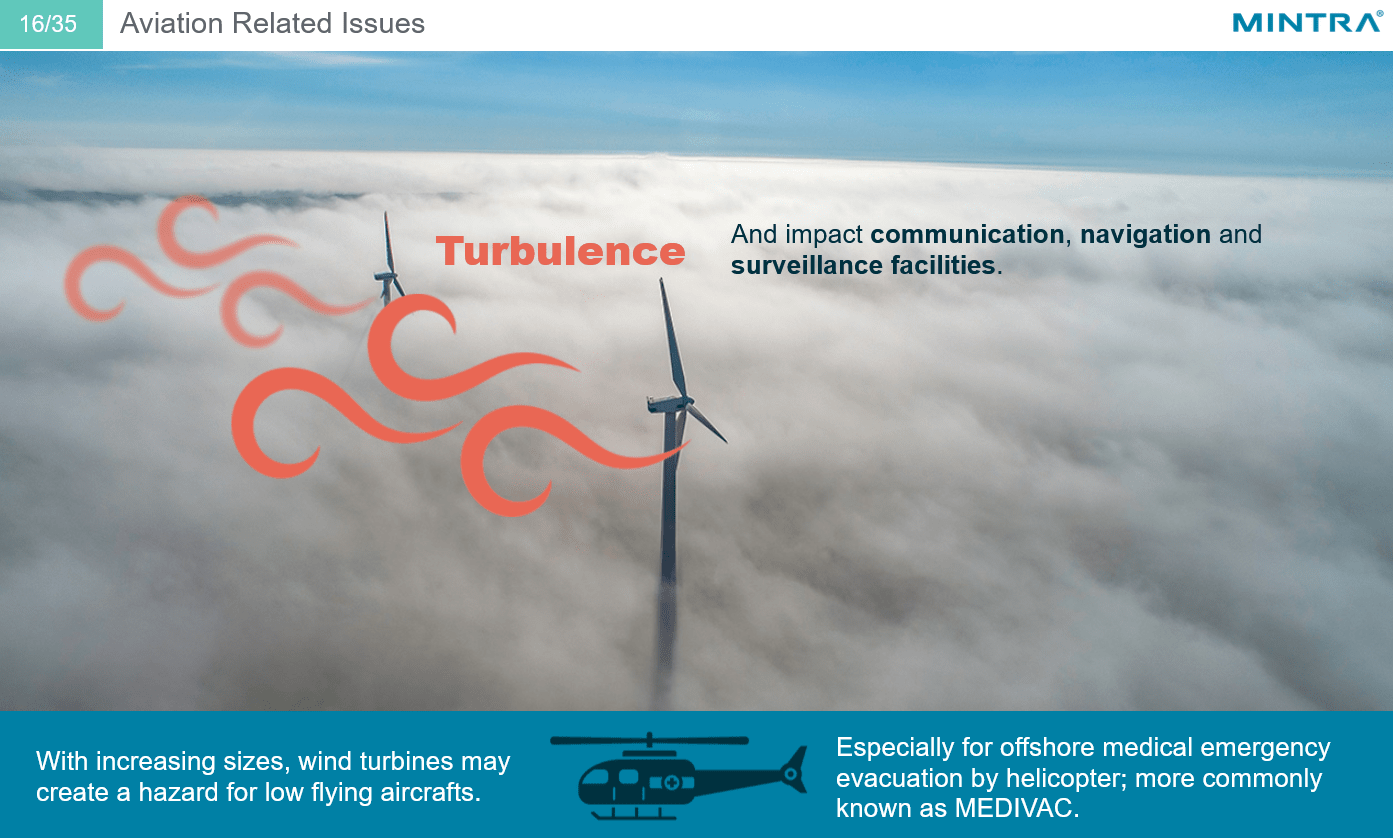 16/35

Aviation Related Issues

MINTRA®

Turbulence

And impact communication, navigation and surveillance facilities.

With increasing sizes, wind turbines may create a hazard for low flying aircrafts.

Especially for offshore medical emergency evacuation by helicopter; more commonly known as MEDIVAC.